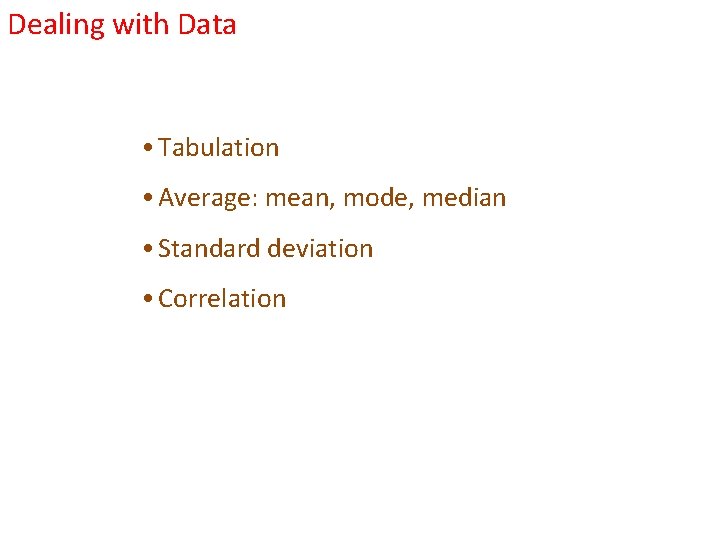 Dealing with Data

• Tabulation

• Average: mean, mode, median

• Standard deviation

• Correlation